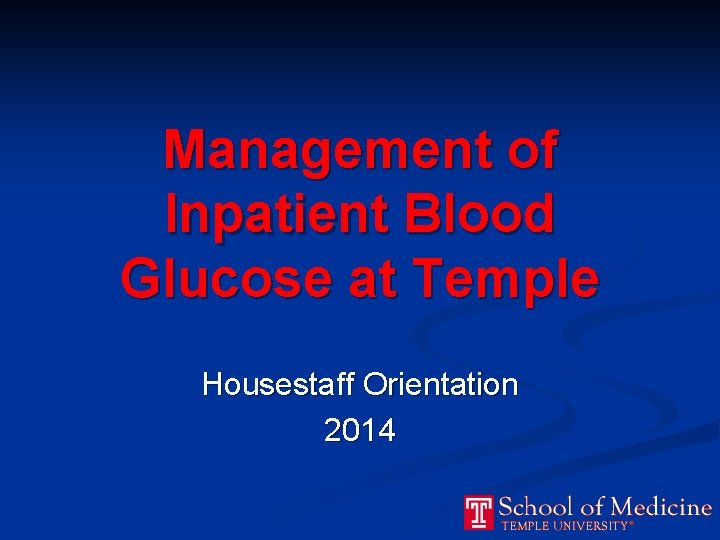 Management of Inpatient Blood Glucose at Temple

Housestaff Orientation
2014

T School of Medicine
TEMPLE UNIVERSITY®